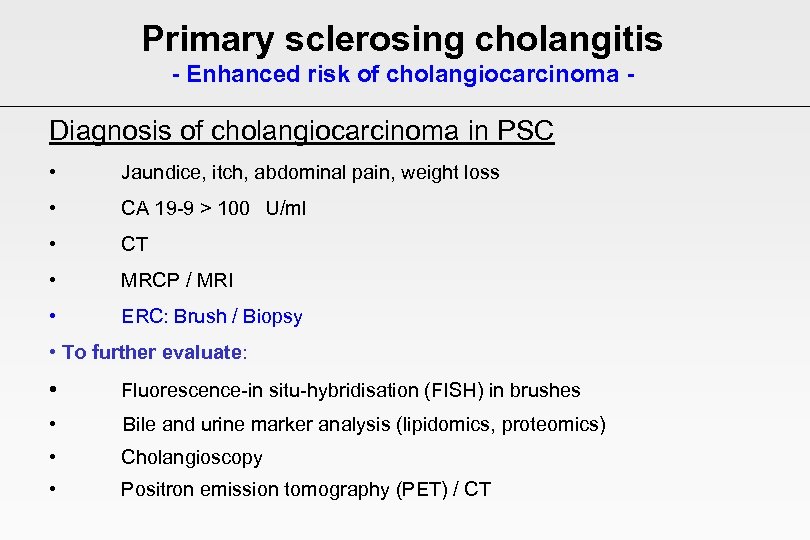 Primary sclerosing cholangitis
- Enhanced risk of cholangiocarcinoma -

Diagnosis of cholangiocarcinoma in PSC

• Jaundice, itch, abdominal pain, weight loss
• CA 19-9 > 100 U/ml
• CT
• MRCP / MRI
• ERC: Brush / Biopsy

• To further evaluate:

• Fluorescence-in situ-hybridisation (FISH) in brushes
• Bile and urine marker analysis (lipidomics, proteomics)
• Cholangioscopy
• Positron emission tomography (PET) / CT